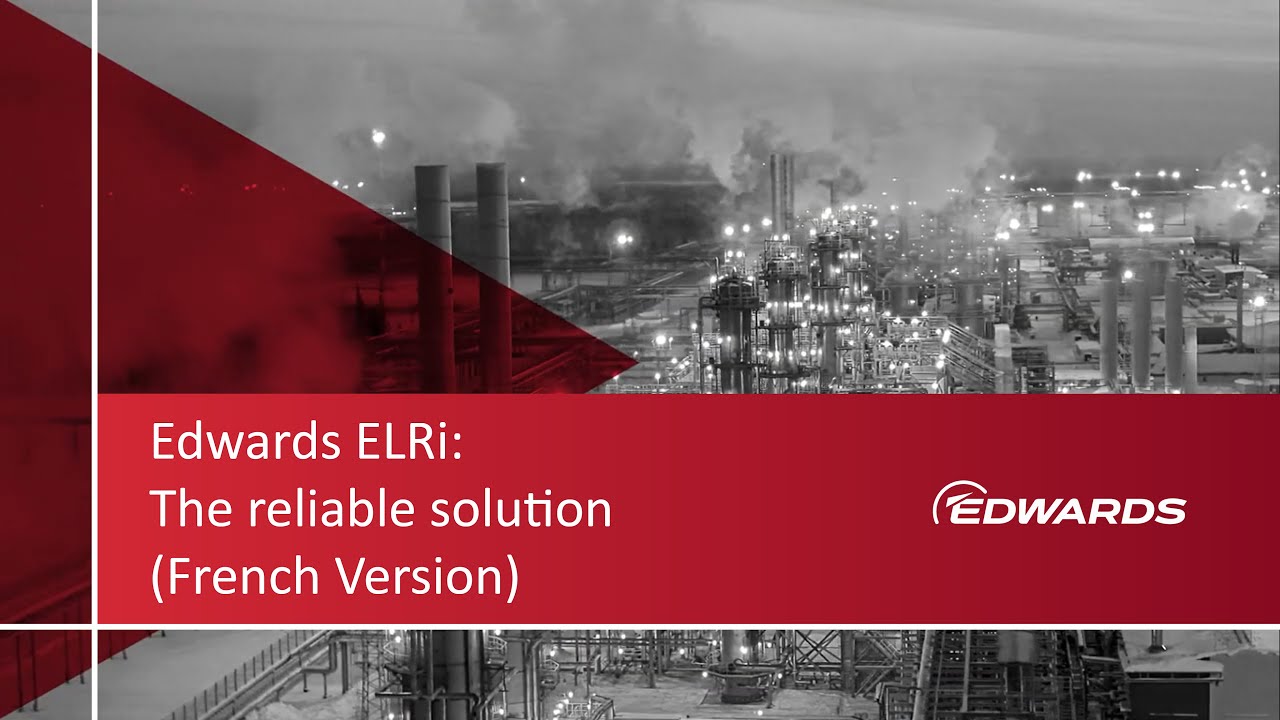 Edwards ELRi:
The reliable solution
(French Version)

EDWARDS